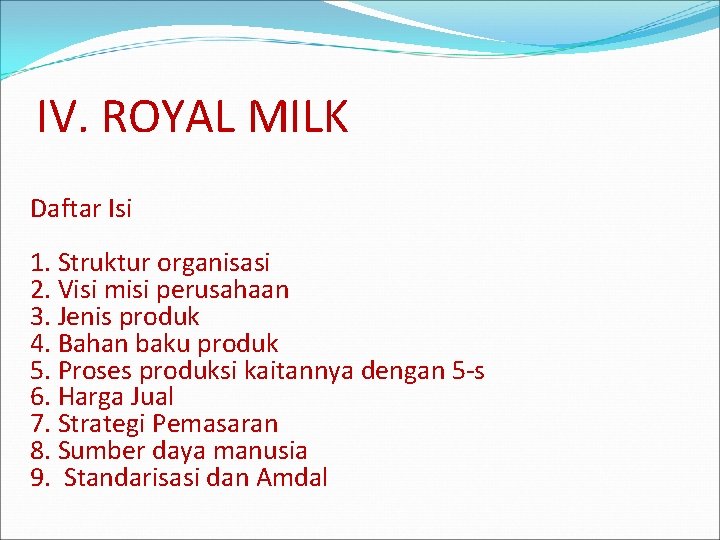 IV. ROYAL MILK

Daftar Isi

1. Struktur organisasi
2. Visi misi perusahaan
3. Jenis produk
4. Bahan baku produk
5. Proses produksi kaitannya dengan 5-s
6. Harga Jual
7. Strategi Pemasaran
8. Sumber daya manusia
9. Standarisasi dan Amdal